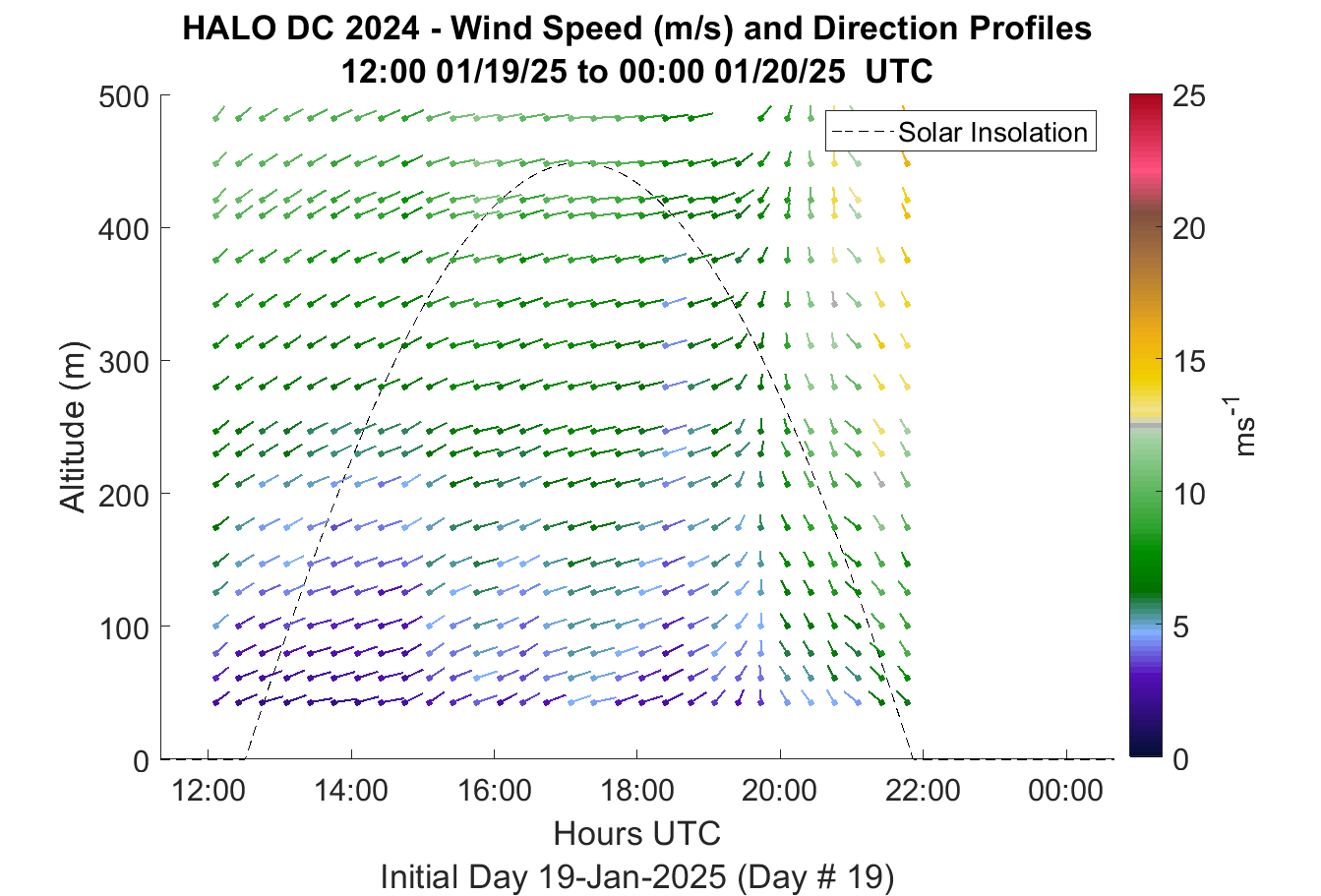 HALO DC 2024 - Wind Speed (m/s) and Direction Profiles
12:00 01/19/25 to 00:00 01/20/25 UTC

Solar Insolation

Altitude (m)

500
400
300
200
100
0

12:00
14:00
16:00
18:00
20:00
22:00
00:00

Hours UTC
Initial Day 19-Jan-2025 (Day # 19)

25
20
15
10
5
0

$ms^{-1}$